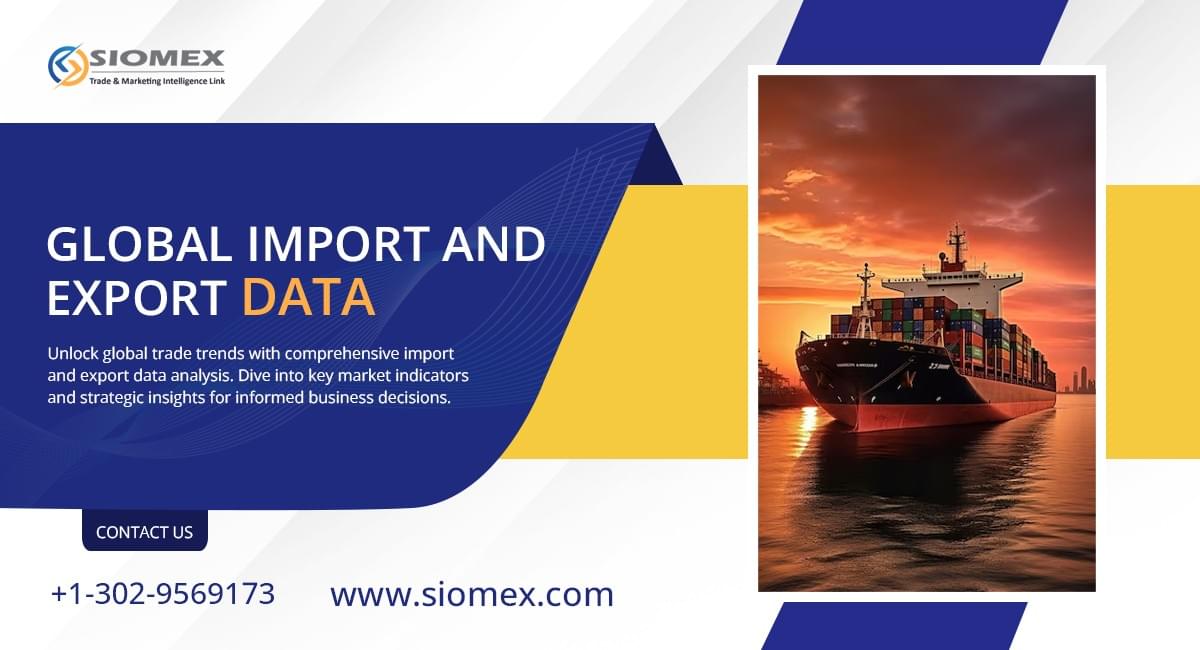 SIOMEX
Trade & Marketing Intelligence Link

GLOBAL IMPORT AND EXPORT DATA

Unlock global trade trends with comprehensive import and export data analysis. Dive into key market indicators and strategic insights for informed business decisions.

CONTACT US

+1-302-9569173

www.siomex.com